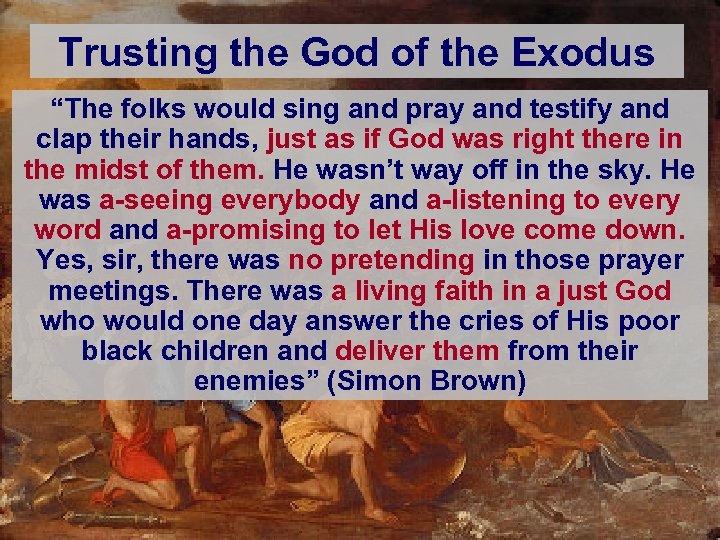 Trusting the God of the Exodus

“The folks would sing and pray and testify and clap their hands, just as if God was right there in the midst of them. He wasn’t way off in the sky. He was a-seeing everybody and a-listening to every word and a-promising to let His love come down. Yes, sir, there was no pretending in those prayer meetings. There was a living faith in a just God who would one day answer the cries of His poor black children and deliver them from their enemies” (Simon Brown)